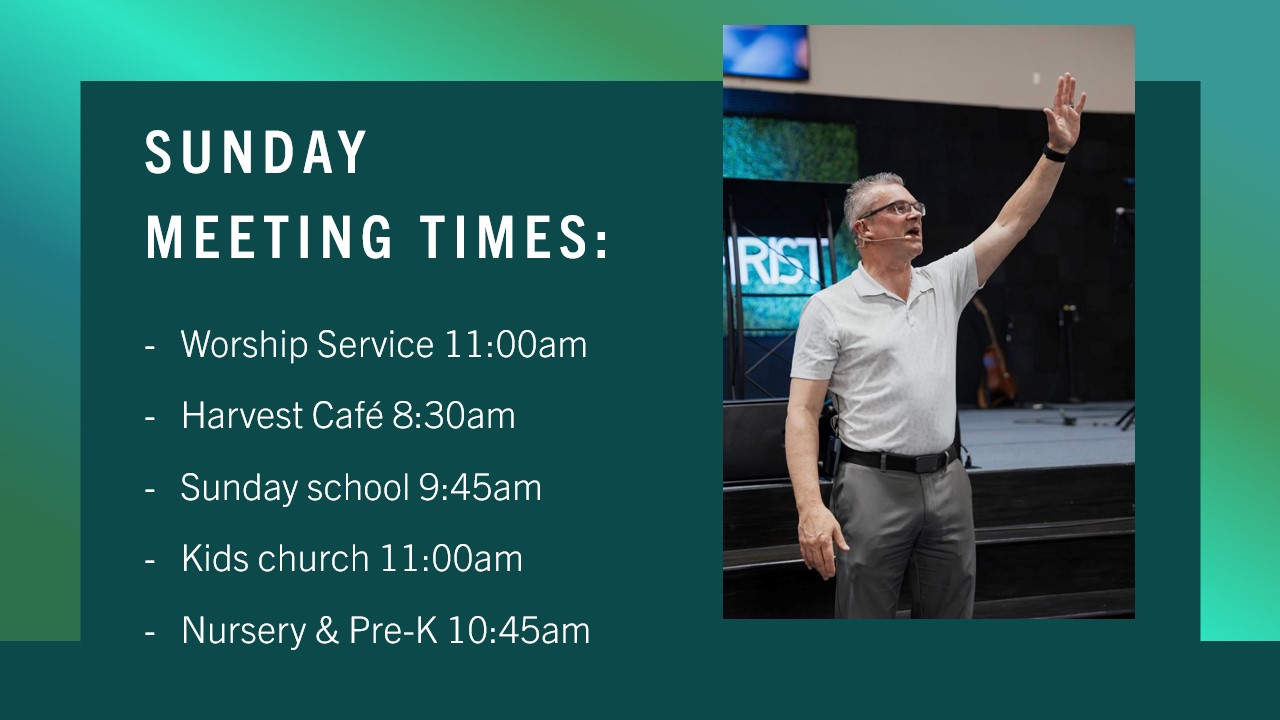 SUNDAY MEETING TIMES:

- Worship Service 11:00am
- Harvest Café 8:30am
- Sunday school 9:45am
- Kids church 11:00am
- Nursery & Pre-K 10:45am

RIST